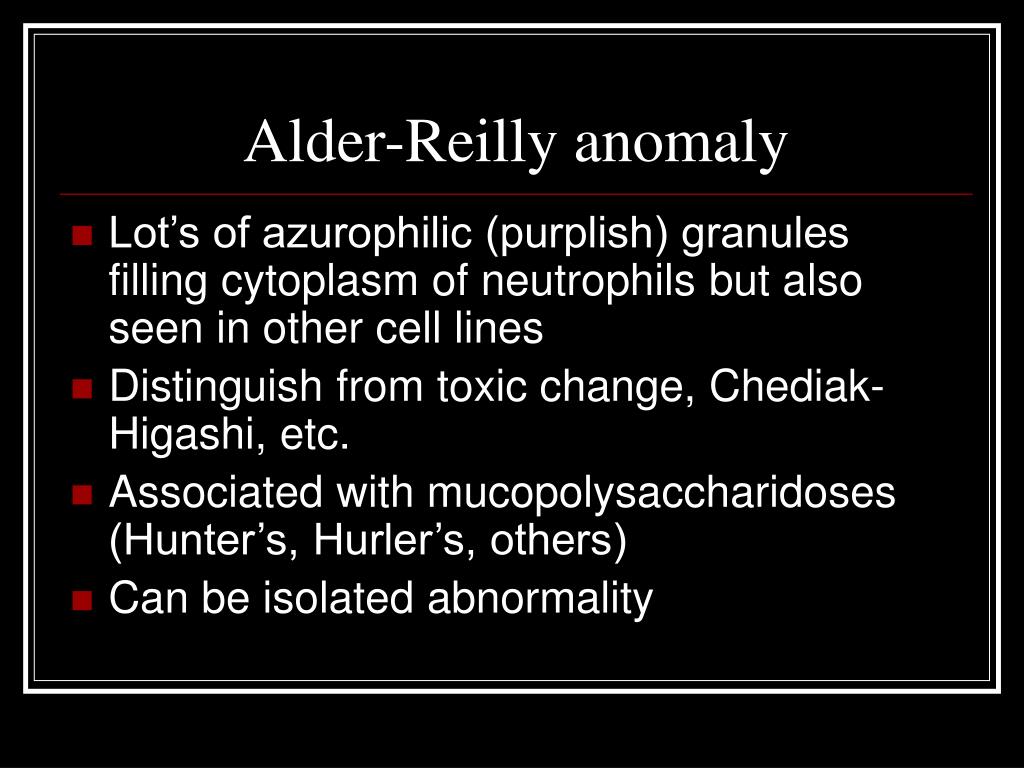 Alder-Reilly anomaly

- Lot’s of azurophilic (purplish) granules filling cytoplasm of neutrophils but also seen in other cell lines
- Distinguish from toxic change, Chediak-Higashi, etc.
- Associated with mucopolysaccharidoses (Hunter’s, Hurler’s, others)
- Can be isolated abnormality